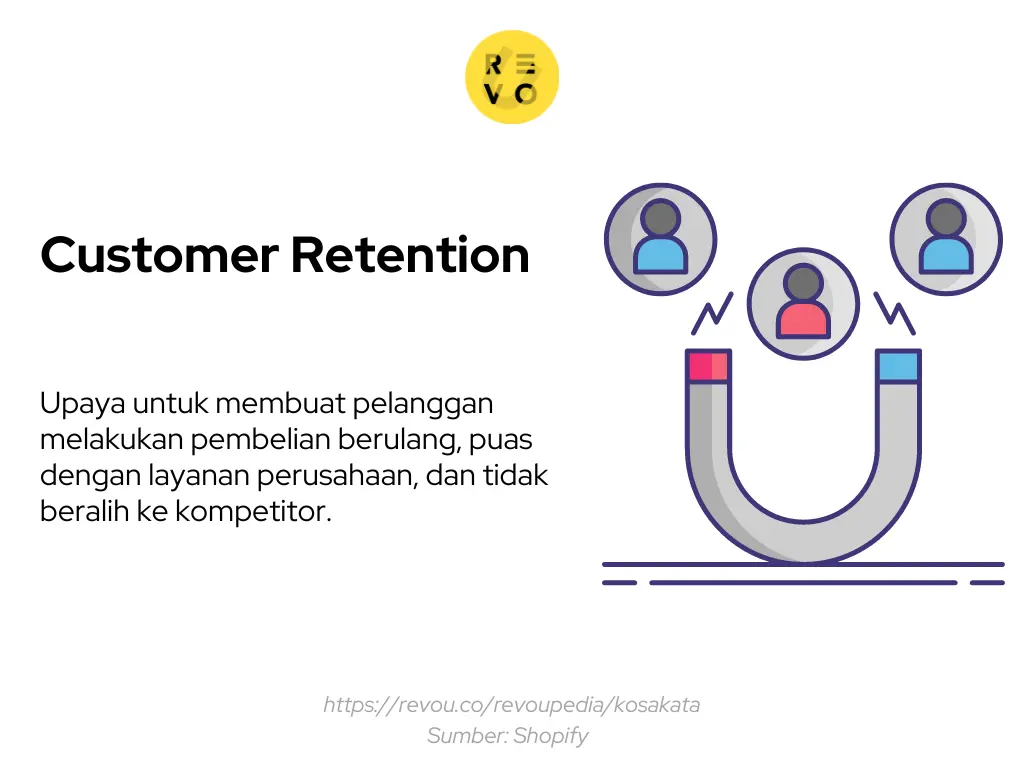 RE
VO

Customer Retention

Upaya untuk membuat pelanggan melakukan pembelian berulang, puas dengan layanan perusahaan, dan tidak beralih ke kompetitor.

https://revou.co/revoupedia/kosakata
Sumber: Shopify